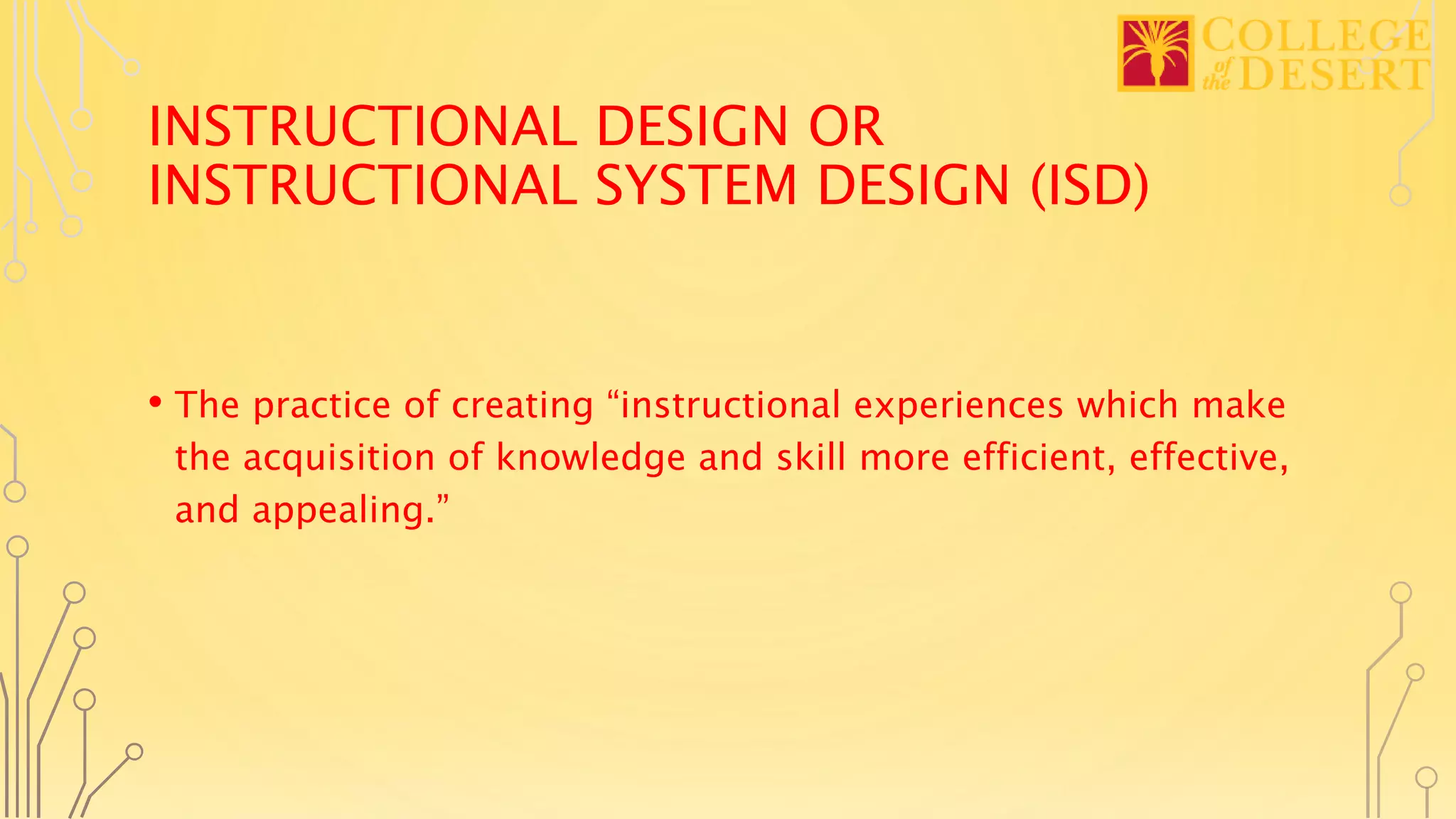 COLLEGE of the DESERT

INSTRUCTIONAL DESIGN OR INSTRUCTIONAL SYSTEM DESIGN (ISD)

• The practice of creating “instructional experiences which make the acquisition of knowledge and skill more efficient, effective, and appealing.”